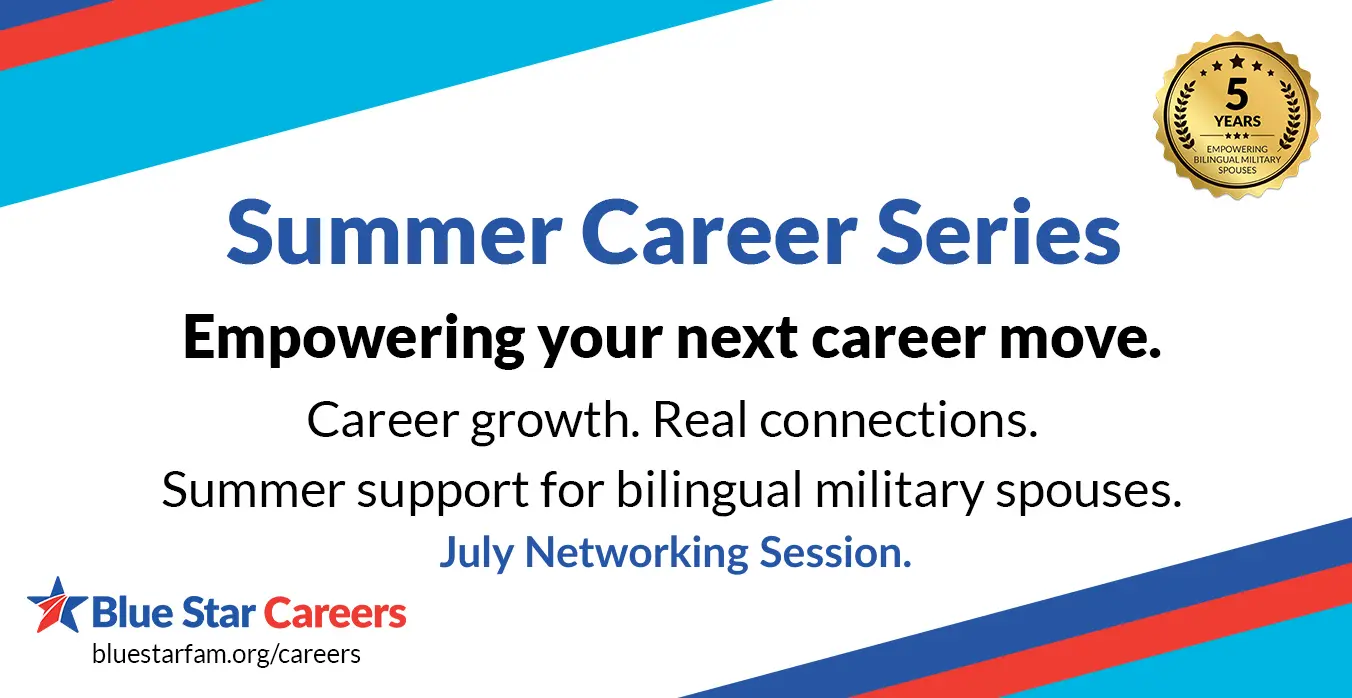 5
YEARS
EMPOWERING BILINGUAL MILITARY SPOUSES

Summer Career Series

Empowering your next career move.

Career growth. Real connections.
Summer support for bilingual military spouses.

July Networking Session.

Blue Star Careers
bluestarfam.org/careers